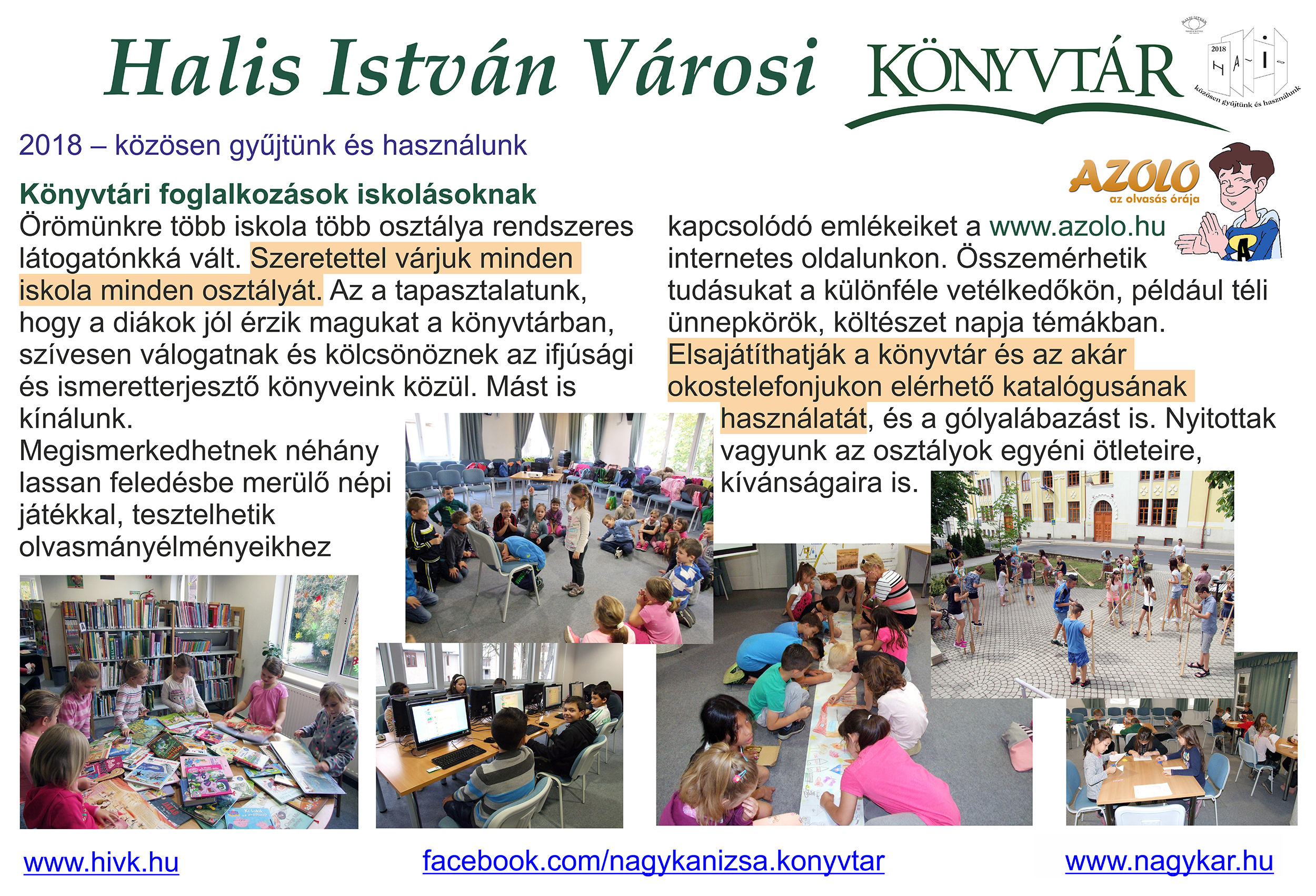 Halis István Városi KÖNYVTÁR

2018
H A I
közösen gyűjtünk és használunk

2018 – közösen gyűjtünk és használunk

AZOLO
az olvasás órája

Könyvtári foglalkozások iskolásoknak
Örömünkre több iskola több osztálya rendszeres látogatónkká vált. Szeretettel várjuk minden iskola minden osztályát. Az a tapasztalatunk, hogy a diákok jól érzik magukat a könyvtárban, szívesen válogatnak és kölcsönöznek az ifjúsági és ismeretterjesztő könyveink közül. Mást is kínálunk.
Megismerkedhetnek néhány lassan feledésbe merülő népi játékkal, tesztelhetik olvasmányélményeikhez kapcsolódó emlékeiket a www.azolo.hu internetes oldalunkon. Összemérhetik tudásukat a különféle vetélkedőkön, például téli ünnepkörök, költészet napja témákban. Elsajátíthatják a könyvtár és az akár okostelefonjukon elérhető katalógusának használatát, és a gólyalábazást is. Nyitottak vagyunk az osztályok egyéni ötleteire, kívánságaira is.

www.hivk.hu facebook.com/nagykanizsa.konyvtar www.nagykar.hu